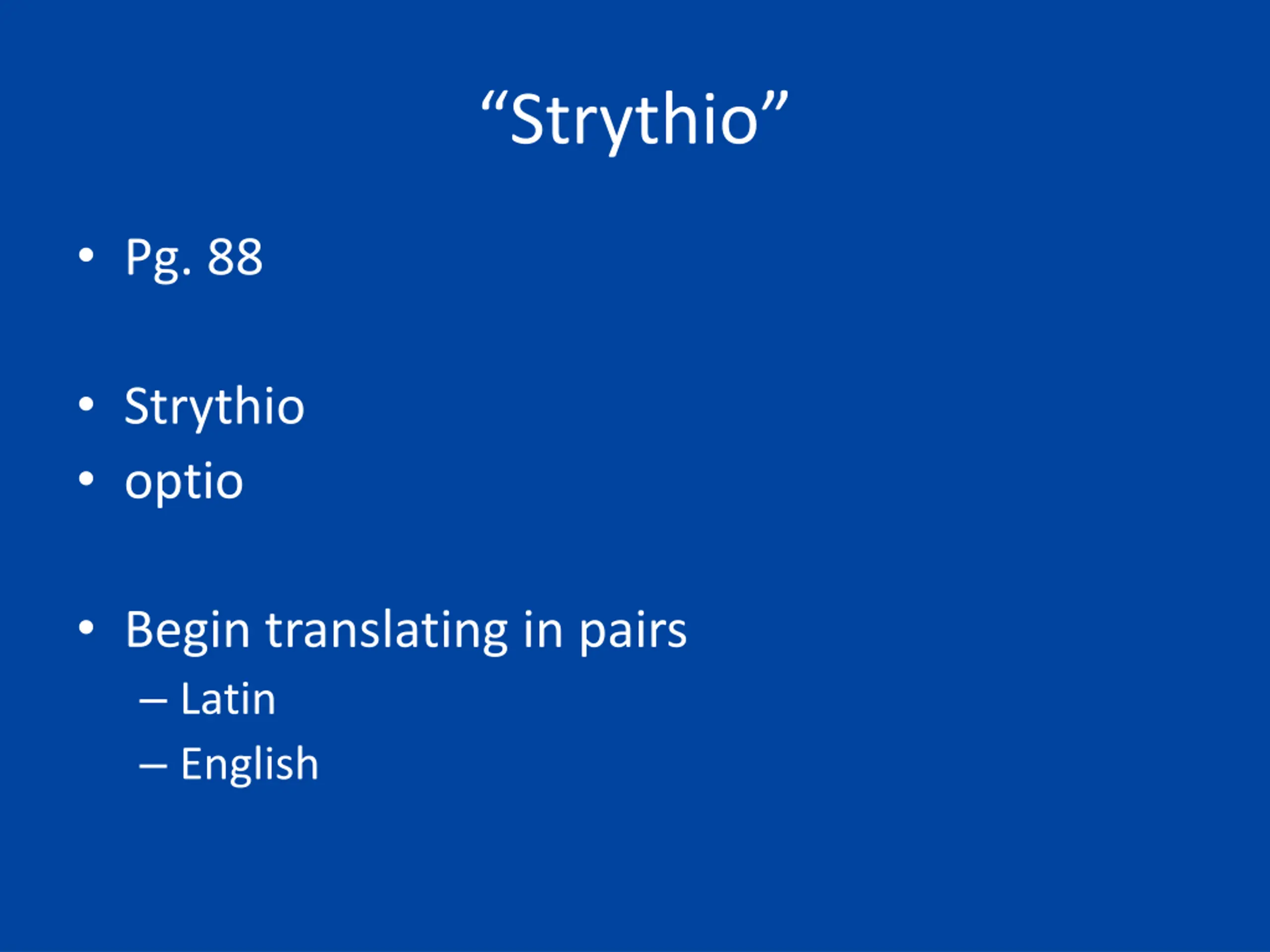 “Strythio”

• Pg. 88

• Strythio
• optio

• Begin translating in pairs
– Latin
– English